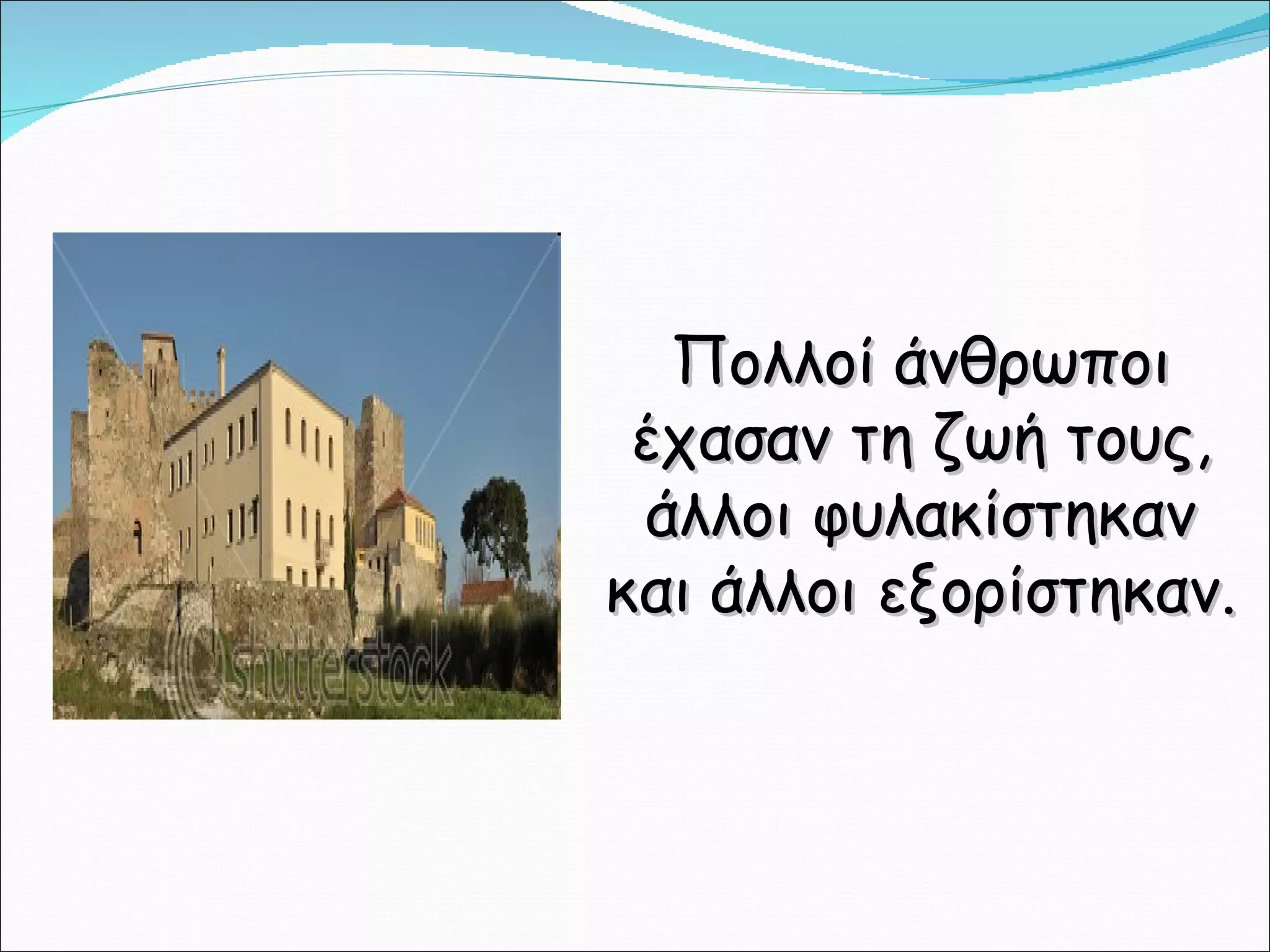 shutterstock

Πολλοί άνθρωποι έχασαν τη ζωή τους, άλλοι φυλακίστηκαν και άλλοι εξορίστηκαν.